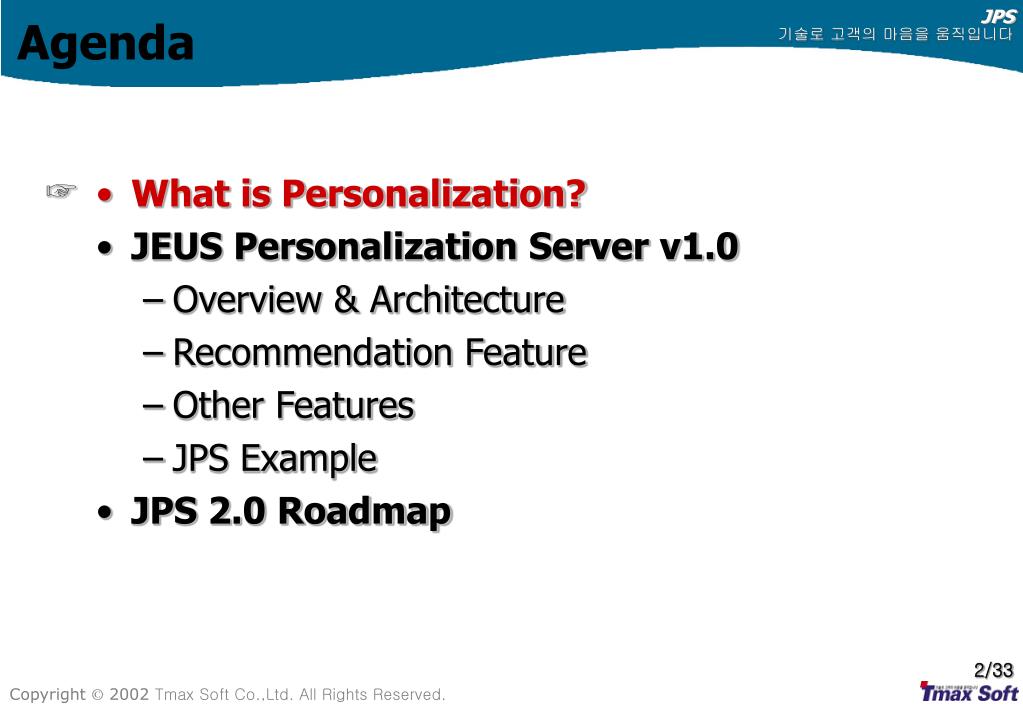 Agenda

JPS
기술로 고객의 마음을 움직입니다

☞ • What is Personalization?
• JEUS Personalization Server v1.0
– Overview & Architecture
– Recommendation Feature
– Other Features
– JPS Example
• JPS 2.0 Roadmap

2/33

Copyright © 2002 Tmax Soft Co.,Ltd. All Rights Reserved.

Tmax Soft